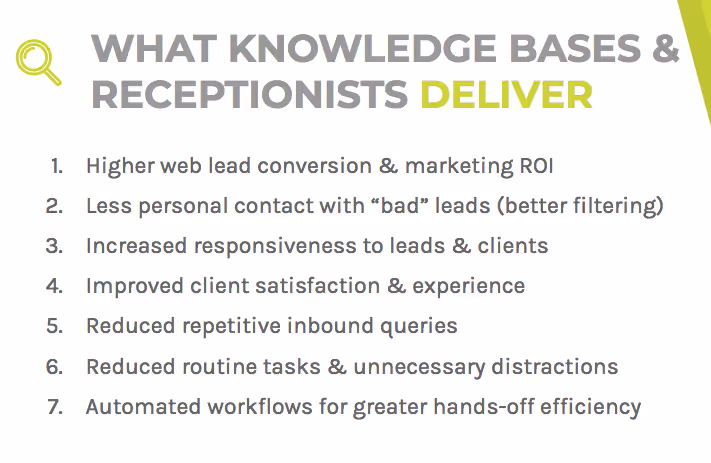 WHAT KNOWLEDGE BASES & RECEPTIONISTS DELIVER

1. Higher web lead conversion & marketing ROI
2. Less personal contact with “bad” leads (better filtering)
3. Increased responsiveness to leads & clients
4. Improved client satisfaction & experience
5. Reduced repetitive inbound queries
6. Reduced routine tasks & unnecessary distractions
7. Automated workflows for greater hands-off efficiency